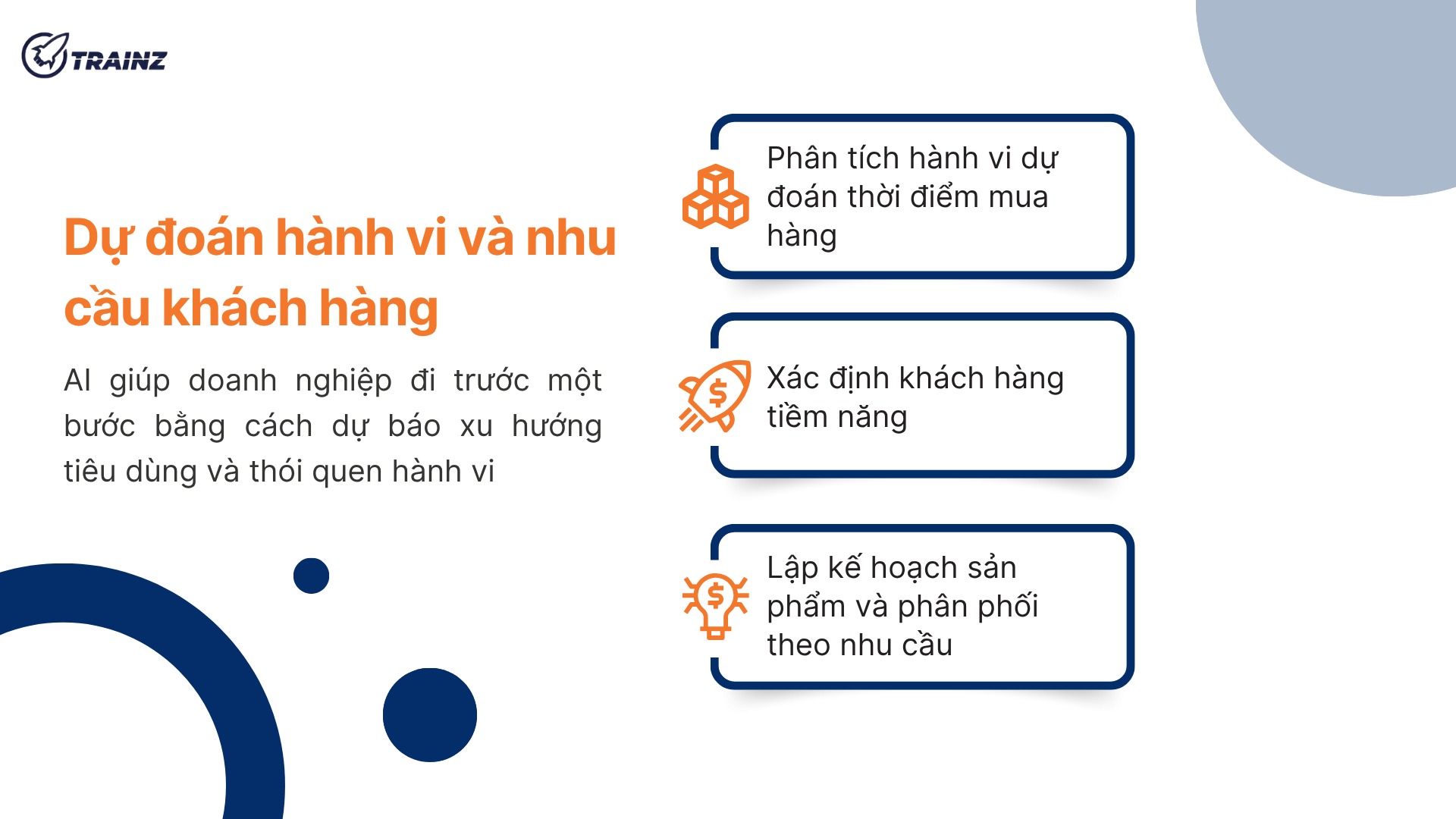 TRAINZ

Dự đoán hành vi và nhu cầu khách hàng

AI giúp doanh nghiệp đi trước một bước bằng cách dự báo xu hướng tiêu dùng và thói quen hành vi

Phân tích hành vi dự đoán thời điểm mua hàng

Xác định khách hàng tiềm năng

Lập kế hoạch sản phẩm và phân phối theo nhu cầu